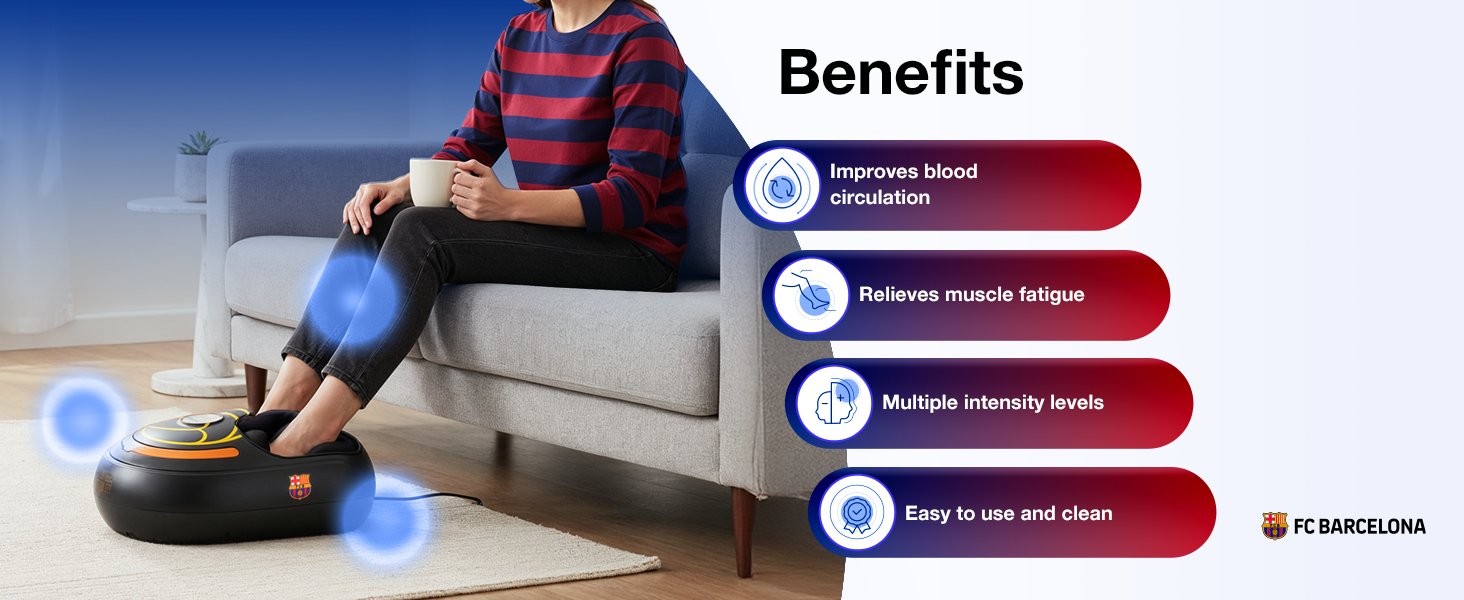 Benefits

Improves blood circulation

Relieves muscle fatigue

Multiple intensity levels

Easy to use and clean

FC BARCELONA